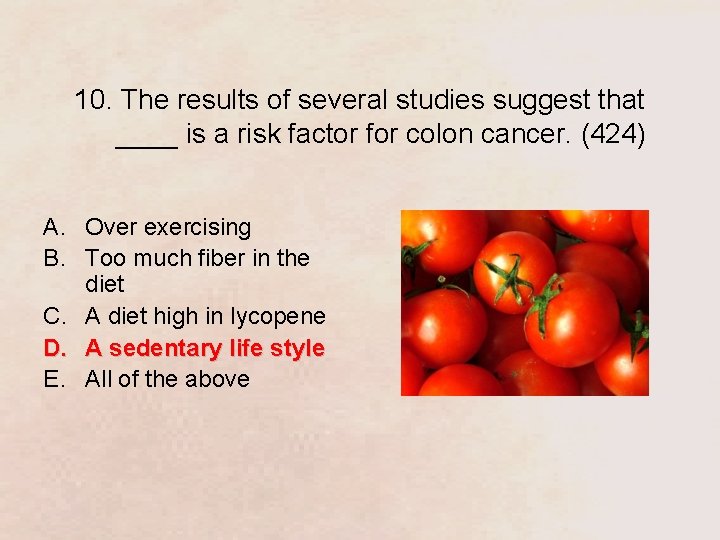 10. The results of several studies suggest that ____ is a risk factor for colon cancer. (424)

A. Over exercising
B. Too much fiber in the diet
C. A diet high in lycopene
D. A sedentary life style
E. All of the above